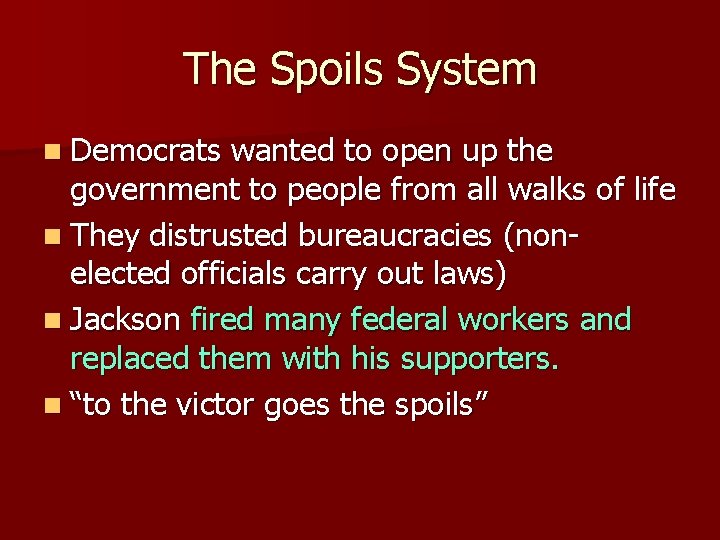 The Spoils System

- Democrats wanted to open up the government to people from all walks of life
- They distrusted bureaucracies (non-elected officials carry out laws)
- Jackson fired many federal workers and replaced them with his supporters.
- “to the victor goes the spoils”